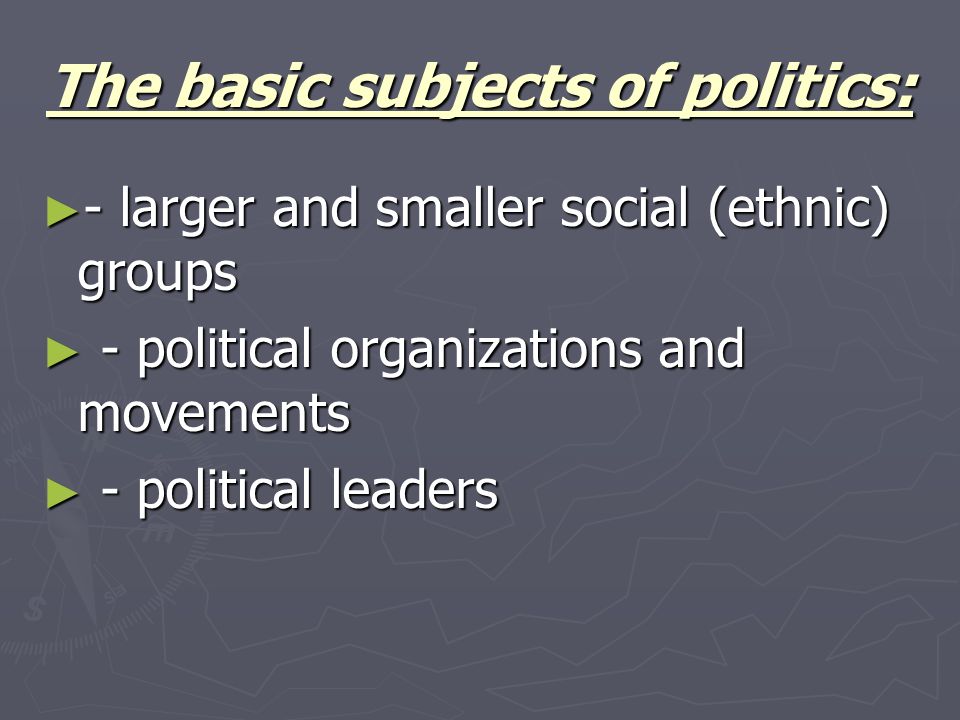 The basic subjects of politics:

- larger and smaller social (ethnic) groups

- political organizations and movements

- political leaders